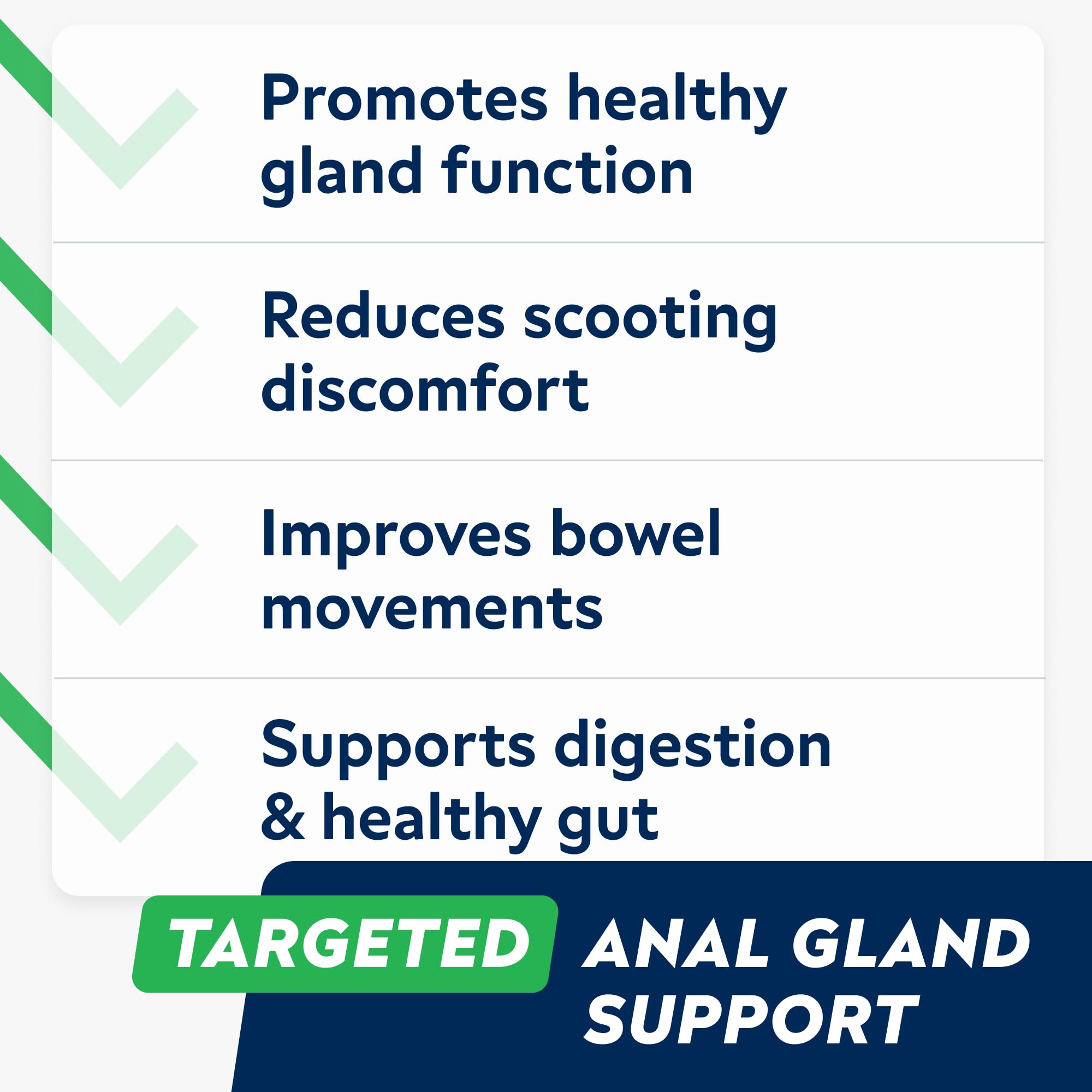 Promotes healthy gland function

Reduces scooting discomfort

Improves bowel movements

Supports digestion & healthy gut

TARGETED ANAL GLAND SUPPORT